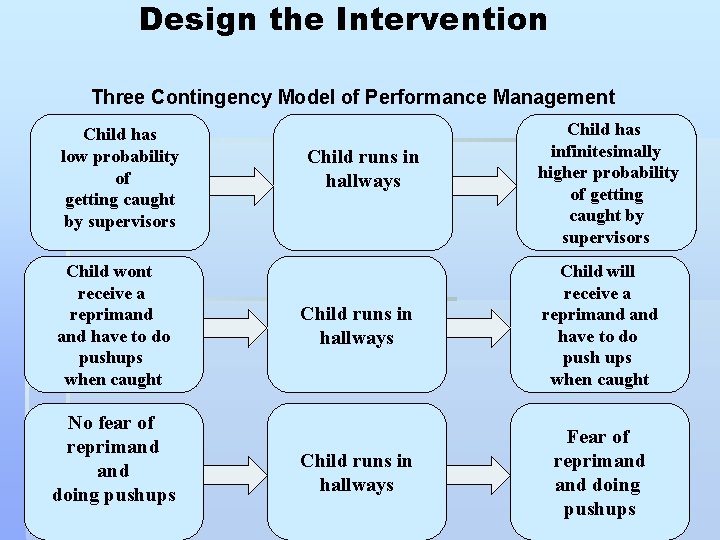 Design the Intervention

Three Contingency Model of Performance Management

Child has low probability of getting caught by supervisors

Child runs in hallways

Child has infinitesimally higher probability of getting caught by supervisors

Child wont receive a reprimand and have to do pushups when caught

Child runs in hallways

Child will receive a reprimand and have to do push ups when caught

No fear of reprimand and doing pushups

Child runs in hallways

Fear of reprimand and doing pushups